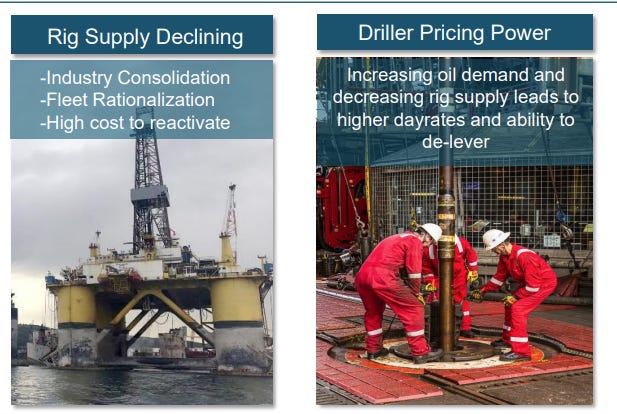 Rig Supply Declining

-Industry Consolidation
-Fleet Rationalization
-High cost to reactivate

Driller Pricing Power

Increasing oil demand and decreasing rig supply leads to higher dayrates and ability to de-lever